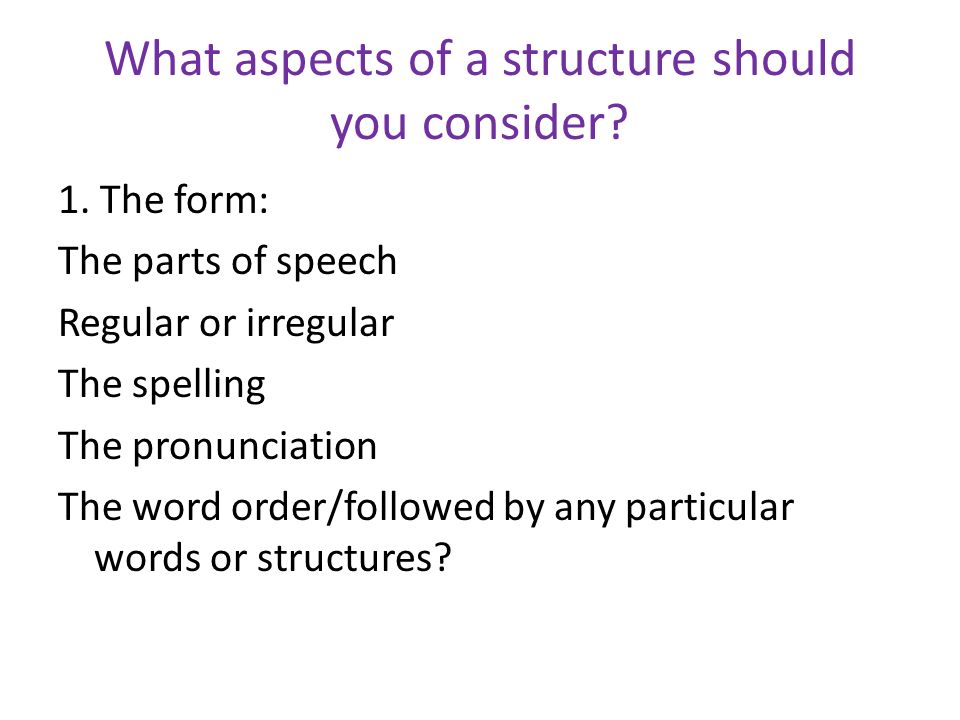 What aspects of a structure should you consider?

1. The form:

The parts of speech

Regular or irregular

The spelling

The pronunciation

The word order/followed by any particular words or structures?